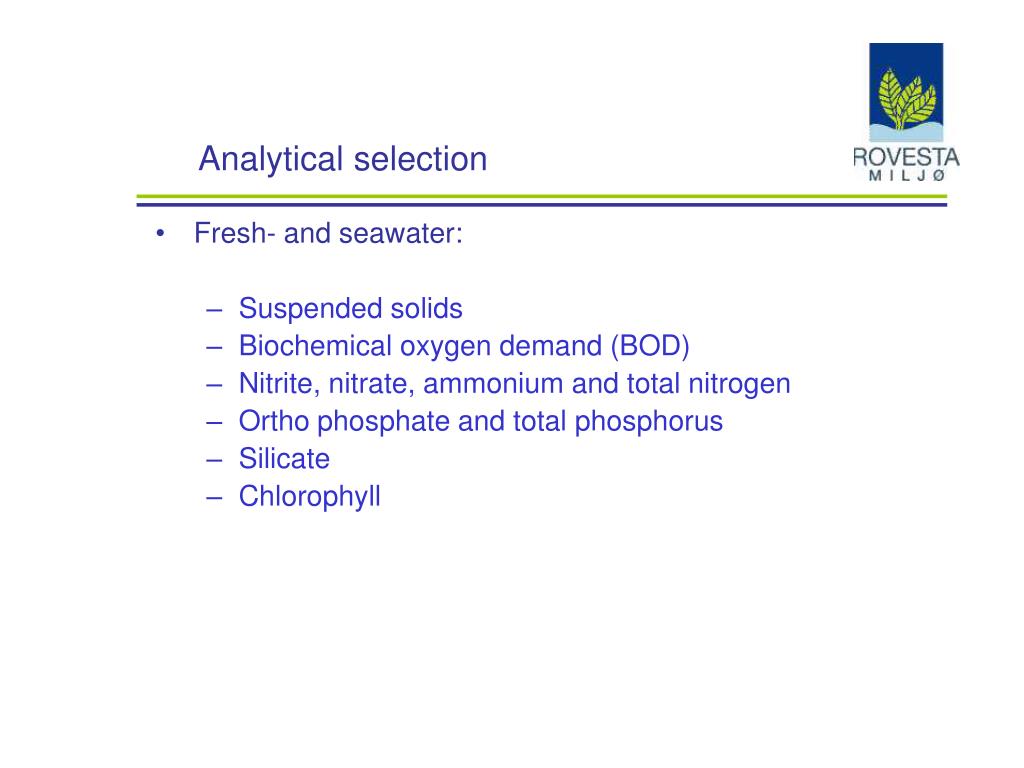 Analytical selection

ROVESTA
MILJØ

• Fresh- and seawater:

– Suspended solids
– Biochemical oxygen demand (BOD)
– Nitrite, nitrate, ammonium and total nitrogen
– Ortho phosphate and total phosphorus
– Silicate
– Chlorophyll